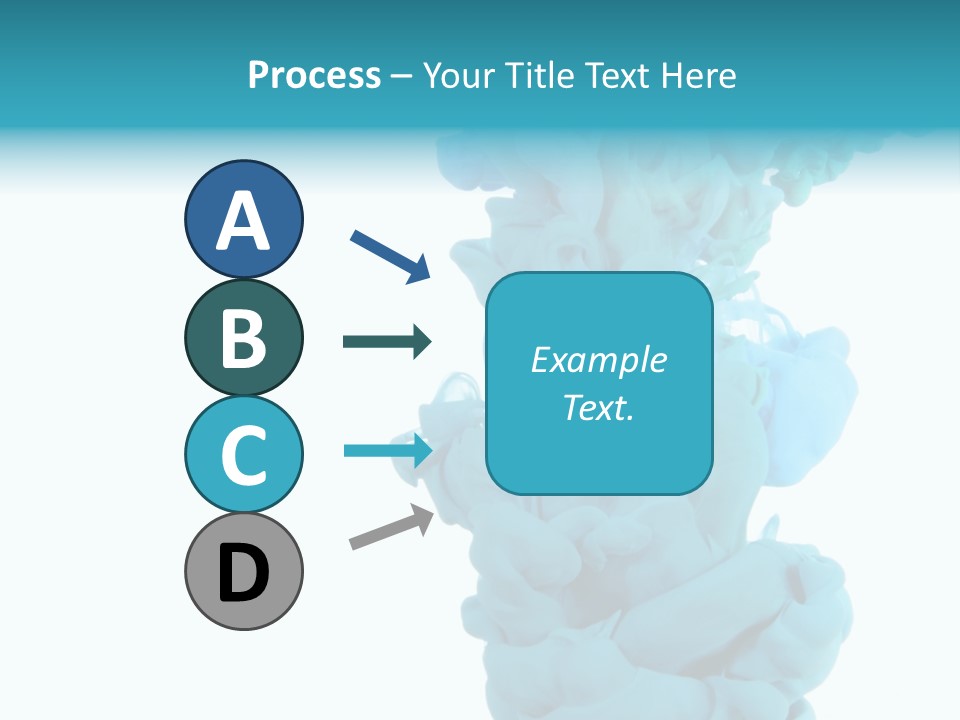 Process – Your Title Text Here

A

B

C

D

Example Text.